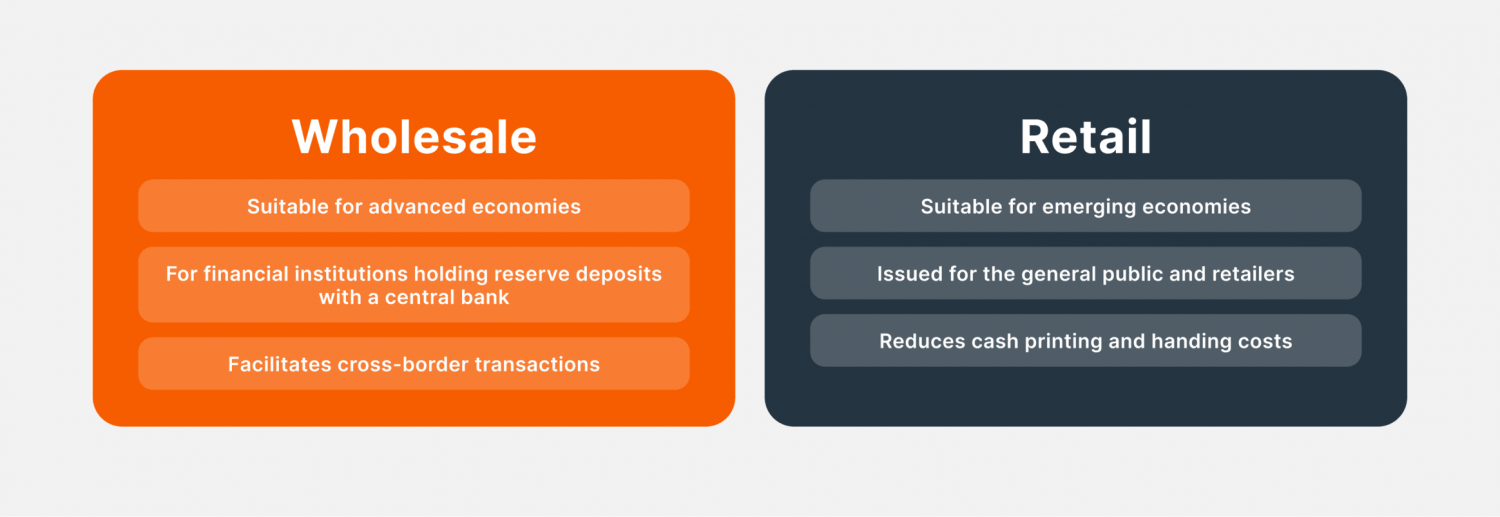 Wholesale

Suitable for advanced economies

For financial institutions holding reserve deposits with a central bank

Facilitates cross-border transactions

Retail

Suitable for emerging economies

Issued for the general public and retailers

Reduces cash printing and handing costs